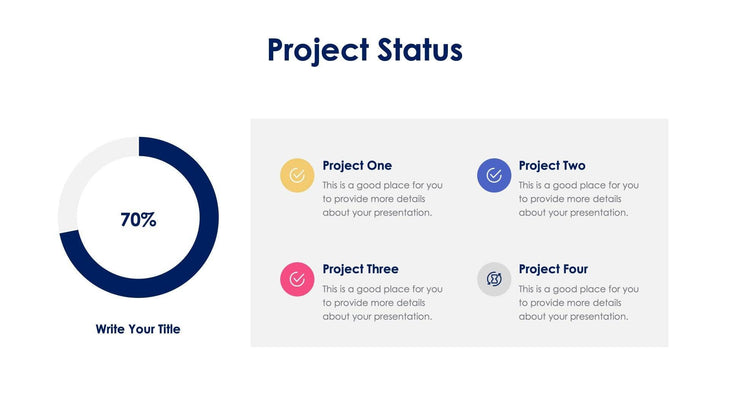 Project Status

70%

Write Your Title

Project One
This is a good place for you to provide more details about your presentation.

Project Two
This is a good place for you to provide more details about your presentation.

Project Three
This is a good place for you to provide more details about your presentation.

Project Four
This is a good place for you to provide more details about your presentation.